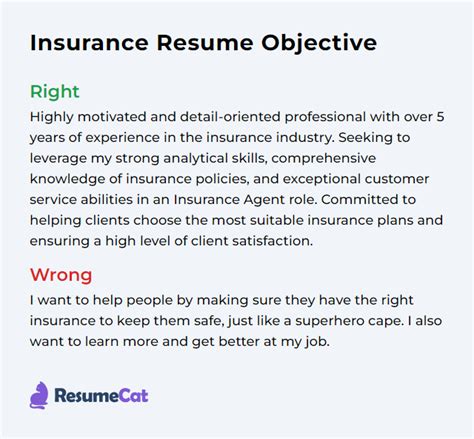 Insurance Resume Objective

Right

Highly motivated and detail-oriented professional with over 5 years of experience in the insurance industry. Seeking to leverage my strong analytical skills, comprehensive knowledge of insurance policies, and exceptional customer service abilities in an Insurance Agent role. Committed to helping clients choose the most suitable insurance plans and ensuring a high level of client satisfaction.

Wrong

I want to help people by making sure they have the right insurance to keep them safe, just like a superhero cape. I also want to learn more and get better at my job.

ResumeCat